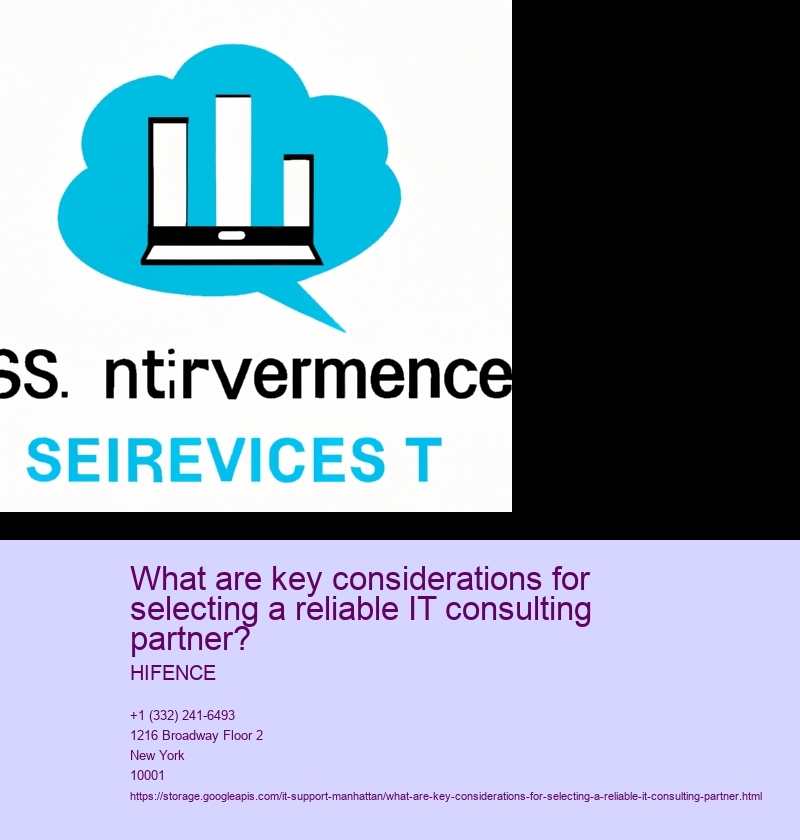 SS. ntirvermence
SEIREVICES T

What are key considerations for selecting a reliable IT consulting partner?

HIFENCE

+1 (332) 241-6493
1216 Broadway Floor 2
New York
10001
https://storage.googleapis.com/it-support-manhattan/what-are-key-considerations-for-selecting-a-reliable-it-consulting-partner.html